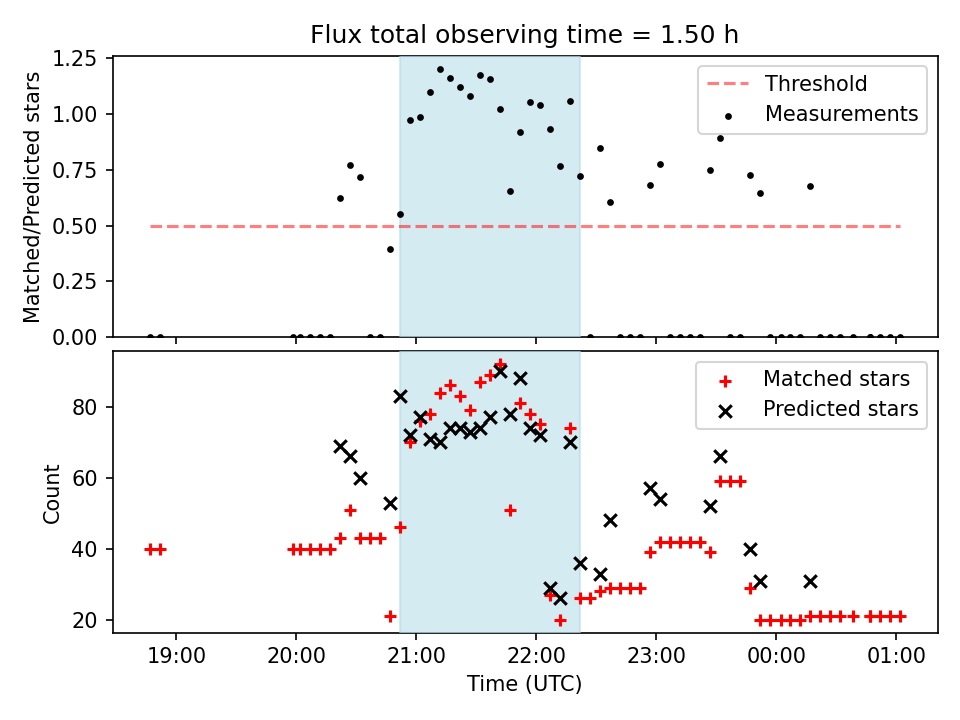 Flux total observing time = 1.50 h

Matched/Predicted stars

1.25
1.00
0.75
0.50
0.25
0.00

Threshold
Measurements

Count

80
60
40
20

Matched stars
Predicted stars

19:00
20:00
21:00
22:00
23:00
00:00
01:00

Time (UTC)